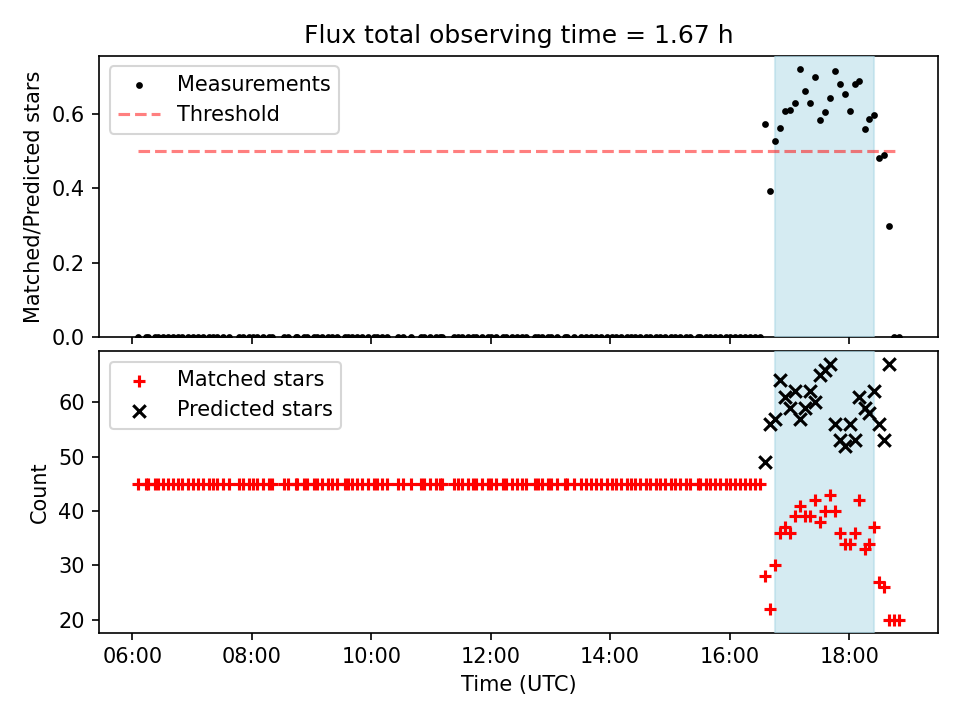 Flux total observing time = 1.67 h

Measurements
Threshold

Matched/Predicted stars

0.6
0.4
0.2
0.0

Matched stars
Predicted stars

Count

60
50
40
30
20

06:00
08:00
10:00
12:00
14:00
16:00
18:00

Time (UTC)